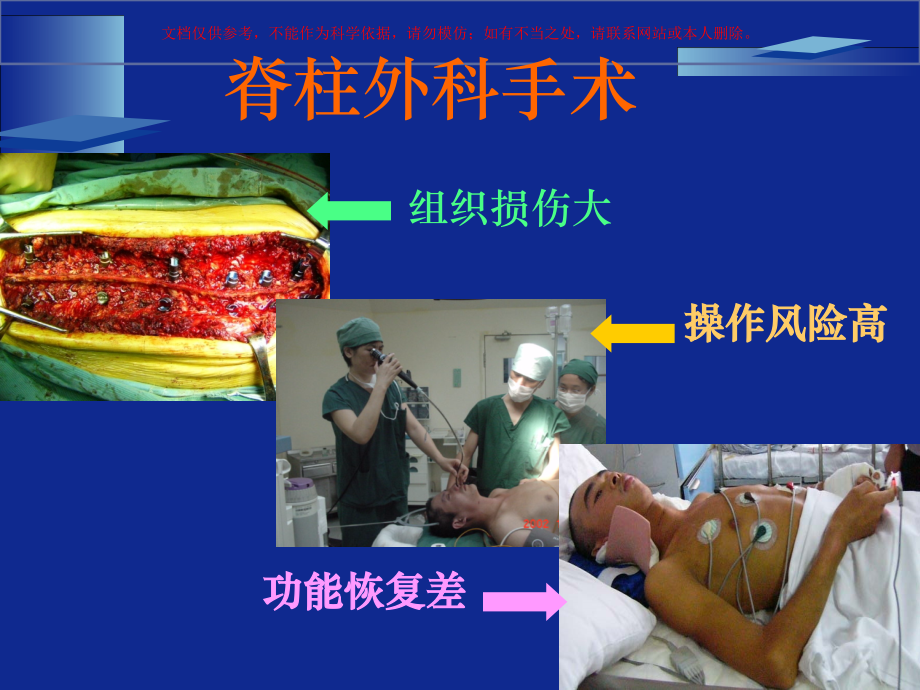 文档仅供参考，不能作为科学依据，请勿模仿；如有不当之处，请联系网站或本人删除。

脊柱外科手术

组织损伤大

操作风险高

2002

功能恢复差